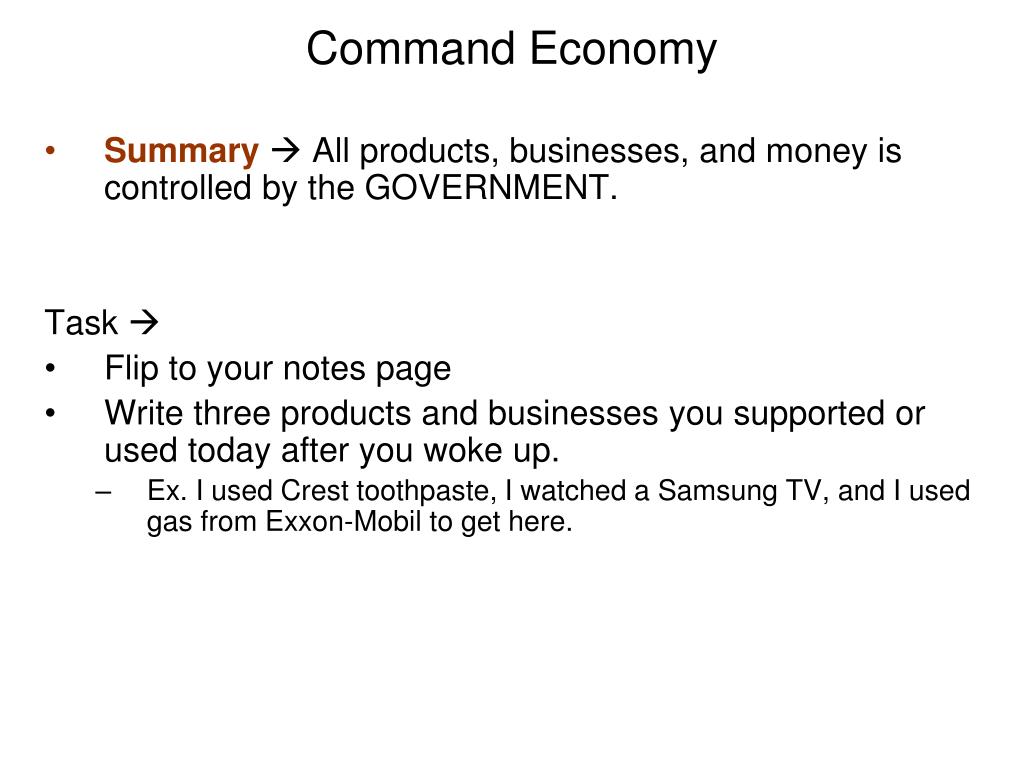 Command Economy

• Summary → All products, businesses, and money is controlled by the GOVERNMENT.

Task →
• Flip to your notes page
• Write three products and businesses you supported or used today after you woke up.
– Ex. I used Crest toothpaste, I watched a Samsung TV, and I used gas from Exxon-Mobil to get here.